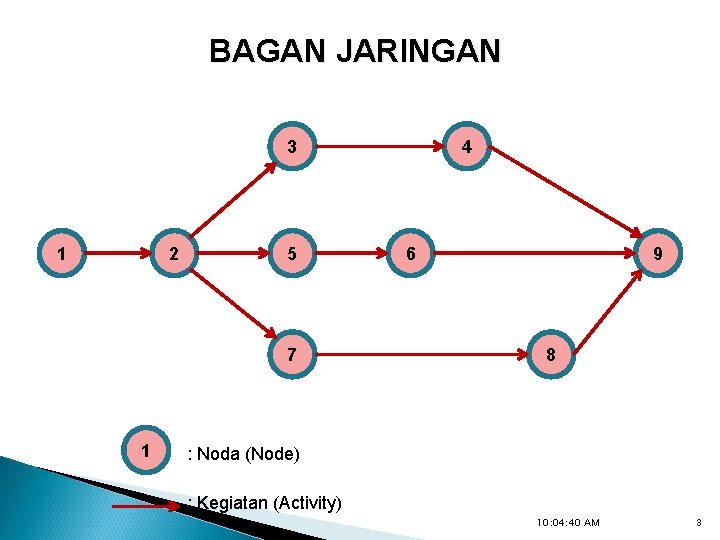 BAGAN JARINGAN

3

4

1

2

5

6

9

7

8

1 : Noda (Node)

: Kegiatan (Activity)

10:04:40 AM

3